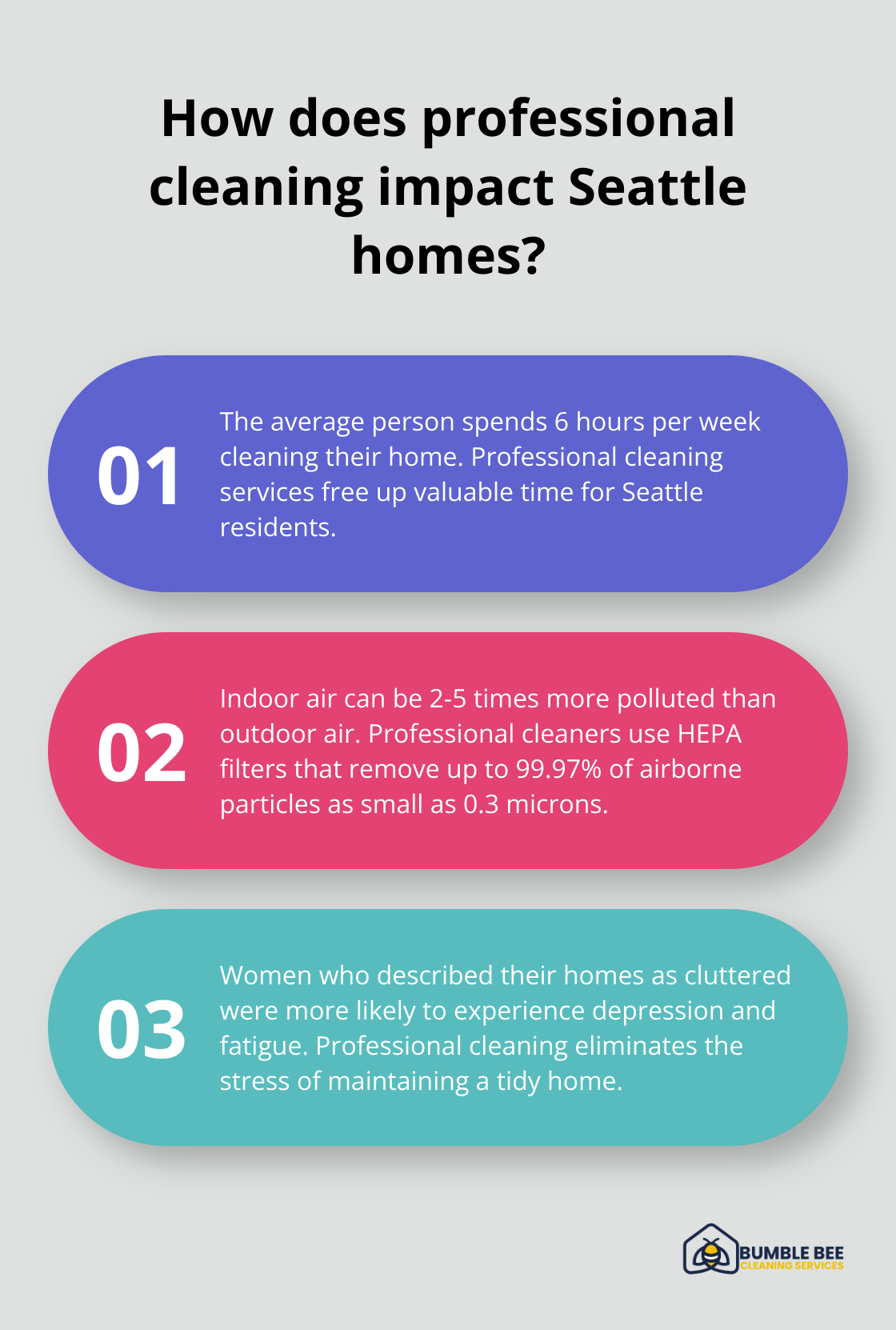 How does professional cleaning impact Seattle homes?

01

The average person spends 6 hours per week cleaning their home. Professional cleaning services free up valuable time for Seattle residents.

02

Indoor air can be 2-5 times more polluted than outdoor air. Professional cleaners use HEPA filters that remove up to 99.97% of airborne particles as small as 0.3 microns.

03

Women who described their homes as cluttered were more likely to experience depression and fatigue. Professional cleaning eliminates the stress of maintaining a tidy home.

BUMBLE BEE
CLEANING SERVICES